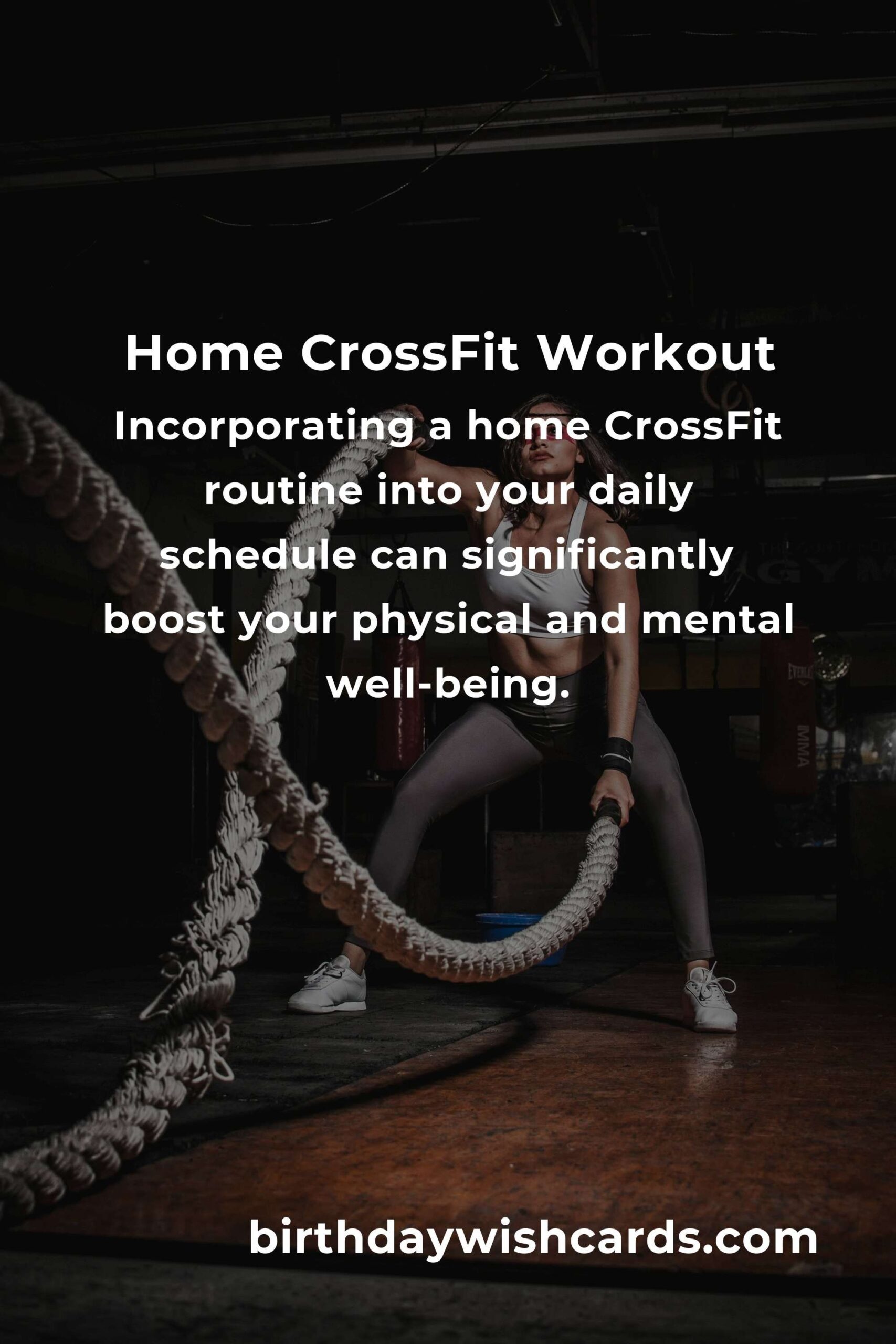 Home CrossFit Workout

Incorporating a home CrossFit routine into your daily schedule can significantly boost your physical and mental well-being.

GYM

EVERLAST

MMA

birthdaywishcards.com